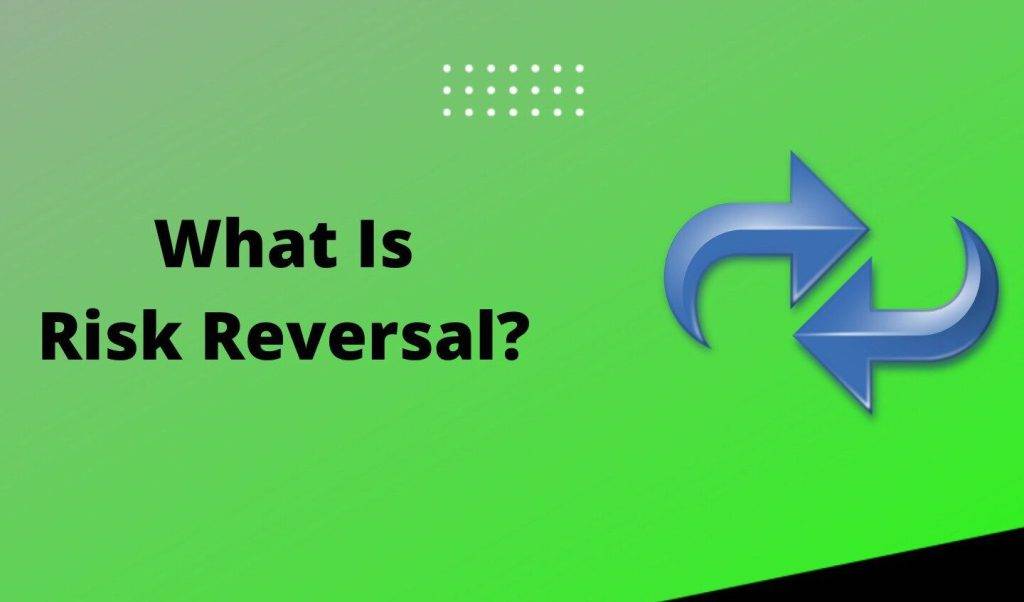 What Is
Risk Reversal?